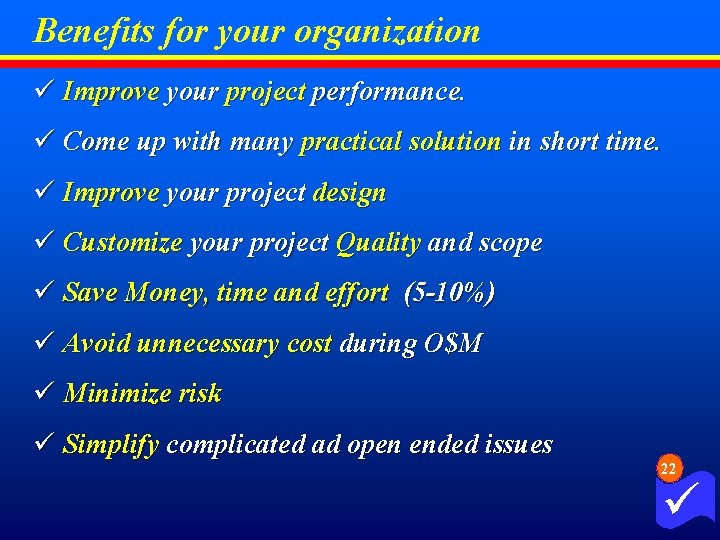 Benefits for your organization

✓ Improve your project performance.

✓ Come up with many practical solution in short time.

✓ Improve your project design

✓ Customize your project Quality and scope

✓ Save Money, time and effort (5-10%)

✓ Avoid unnecessary cost during O$M

✓ Minimize risk

✓ Simplify complicated ad open ended issues

22